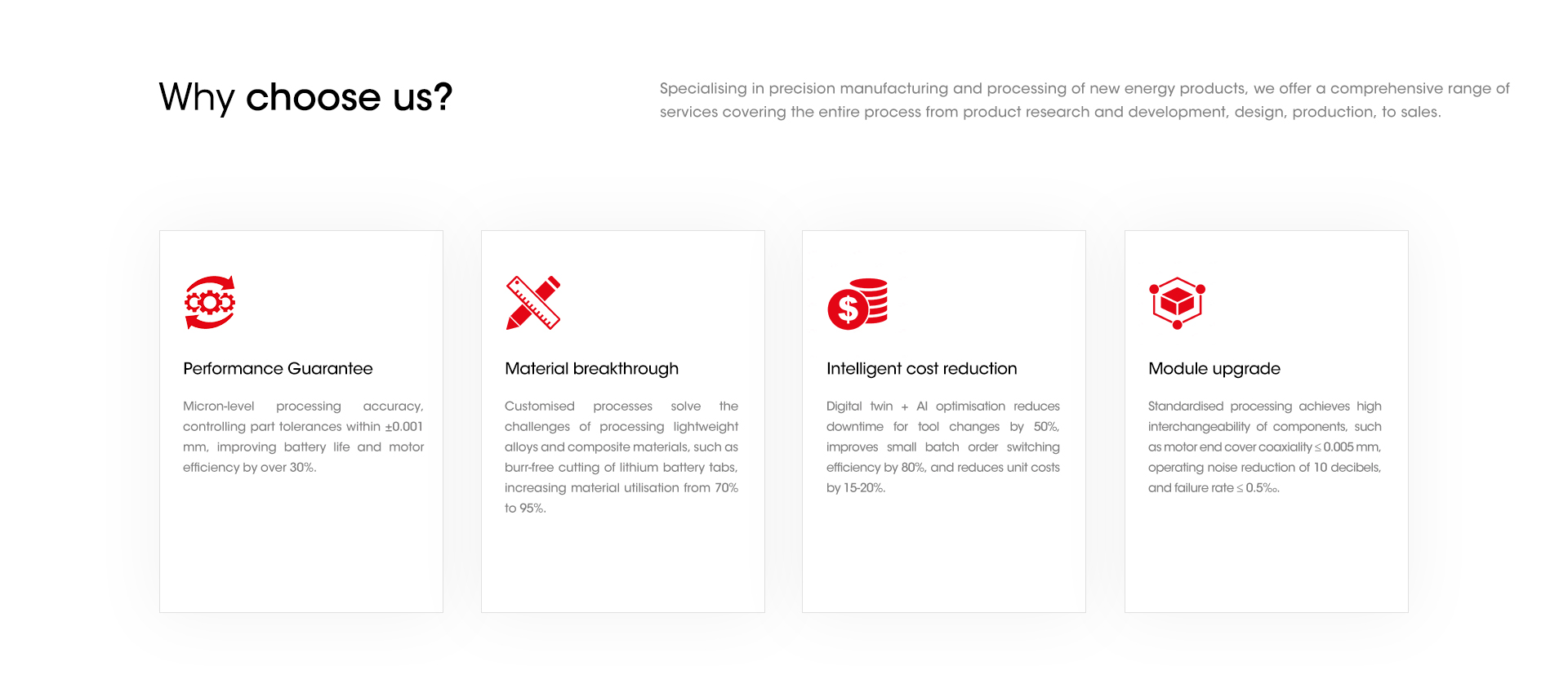 Why choose us?

Specialising in precision manufacturing and processing of new energy products, we offer a comprehensive range of services covering the entire process from product research and development, design, production, to sales.

Performance Guarantee

Micron-level processing accuracy, controlling part tolerances within ±0.001 mm, improving battery life and motor efficiency by over 30%.

Material breakthrough

Customised processes solve the challenges of processing lightweight alloys and composite materials, such as burr-free cutting of lithium battery tabs, increasing material utilisation from 70% to 95%.

Intelligent cost reduction

Digital twin + AI optimisation reduces downtime for tool changes by 50%, improves small batch order switching efficiency by 80%, and reduces unit costs by 15-20%.

Module upgrade

Standardised processing achieves high interchangeability of components, such as motor end cover coaxiality ≤ 0.005 mm, operating noise reduction of 10 decibels, and failure rate ≤ 0.5‰.